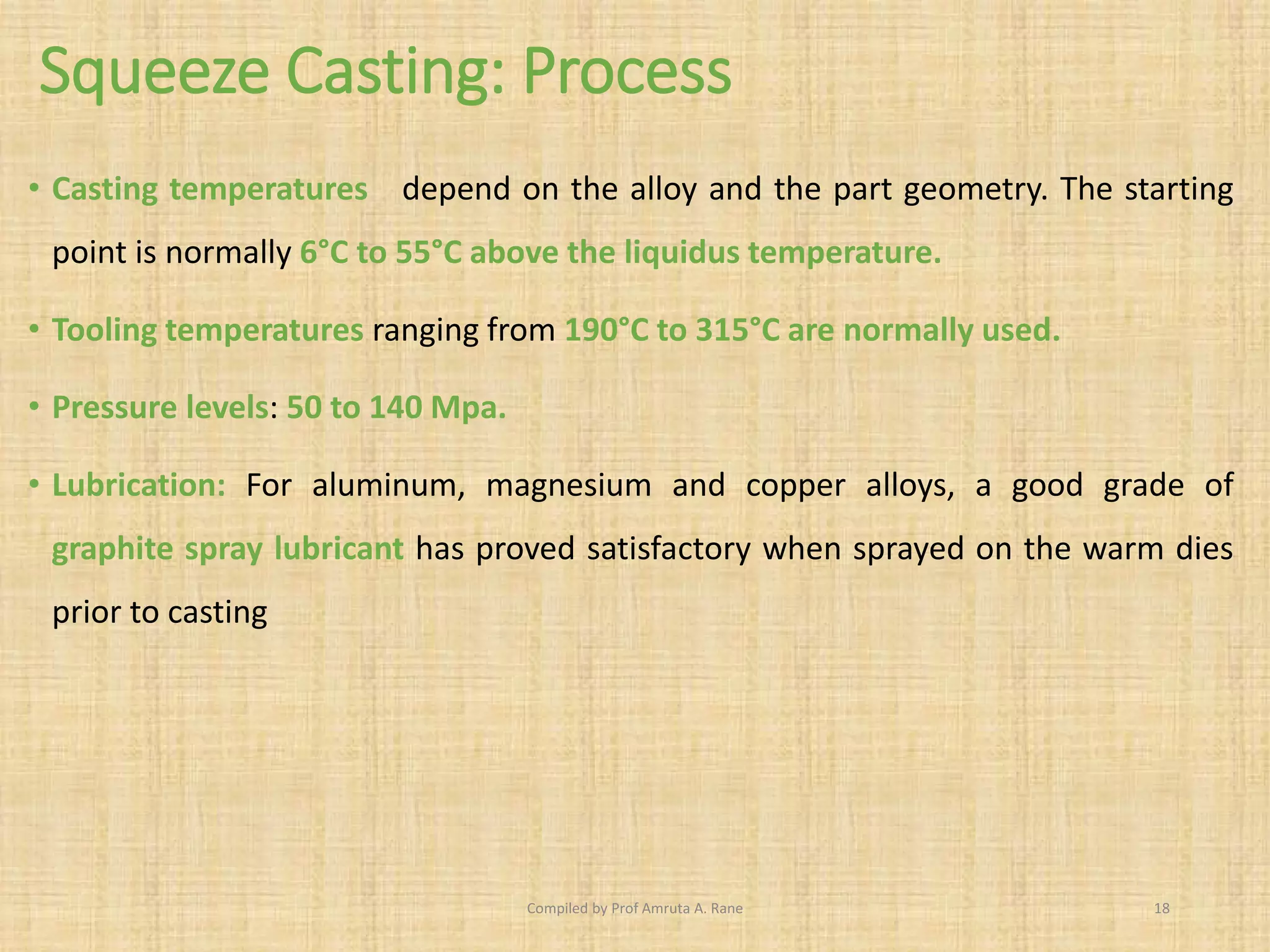 Squeeze Casting: Process

• Casting temperatures depend on the alloy and the part geometry. The starting point is normally 6°C to 55°C above the liquidus temperature.

• Tooling temperatures ranging from 190°C to 315°C are normally used.

• Pressure levels: 50 to 140 Mpa.

• Lubrication: For aluminum, magnesium and copper alloys, a good grade of graphite spray lubricant has proved satisfactory when sprayed on the warm dies prior to casting

Compiled by Prof Amruta A. Rane

18